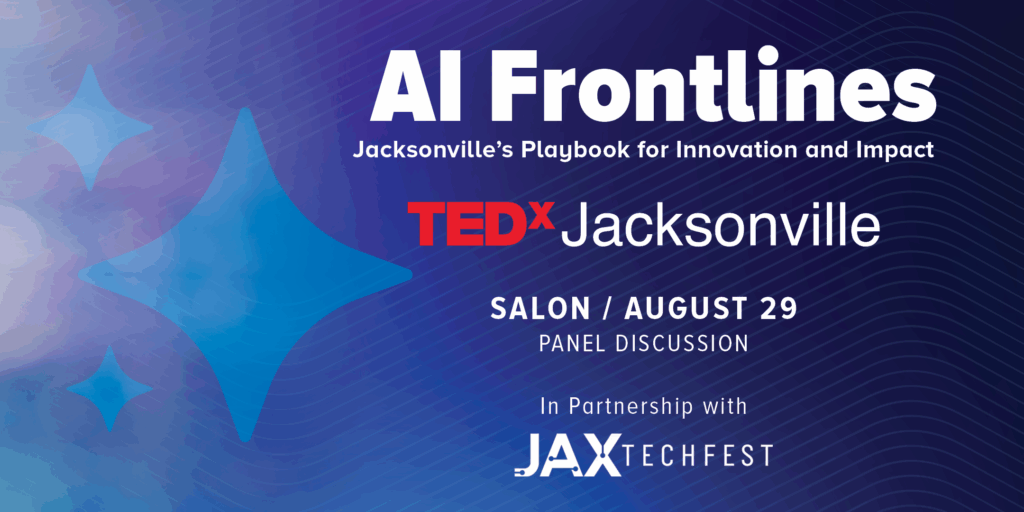 AI Frontlines
Jacksonville's Playbook for Innovation and Impact

TEDx Jacksonville

SALON / AUGUST 29
PANEL DISCUSSION

In Partnership with
JAX TECHFEST